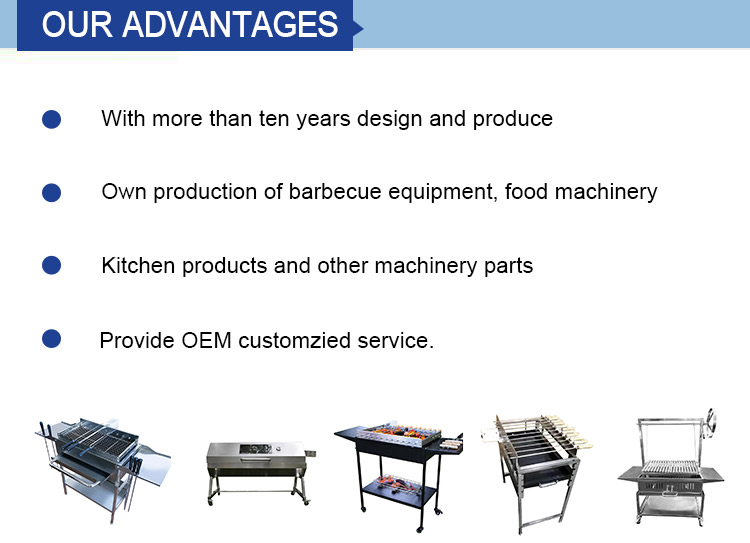 OUR ADVANTAGES

With more than ten years design and produce

Own production of barbecue equipment, food machinery

Kitchen products and other machinery parts

Provide OEM customzied service.